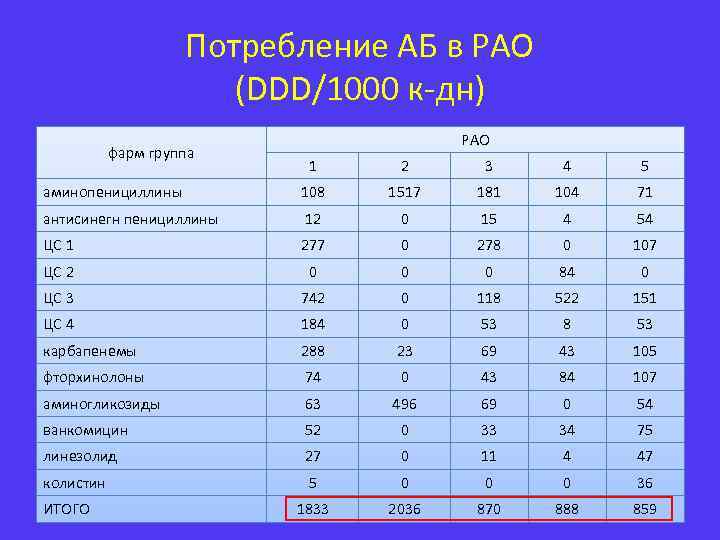 Потребление АБ в РАО
(DDD/1000 к-дн)

| фарм группа | РАО | | | | |
|---|---|---|---|---|---|
| | 1 | 2 | 3 | 4 | 5 |
| аминопенициллины | 108 | 1517 | 181 | 104 | 71 |
| антисинегн пенициллины | 12 | 0 | 15 | 4 | 54 |
| ЦС 1 | 277 | 0 | 278 | 0 | 107 |
| ЦС 2 | 0 | 0 | 0 | 84 | 0 |
| ЦС 3 | 742 | 0 | 118 | 522 | 151 |
| ЦС 4 | 184 | 0 | 53 | 8 | 53 |
| карбапенемы | 288 | 23 | 69 | 43 | 105 |
| фторхинолоны | 74 | 0 | 43 | 84 | 107 |
| аминогликозиды | 63 | 496 | 69 | 0 | 54 |
| ванкомицин | 52 | 0 | 33 | 34 | 75 |
| линезолид | 27 | 0 | 11 | 4 | 47 |
| колистин | 5 | 0 | 0 | 0 | 36 |
| ИТОГО | 1833 | 2036 | 870 | 888 | 859 |